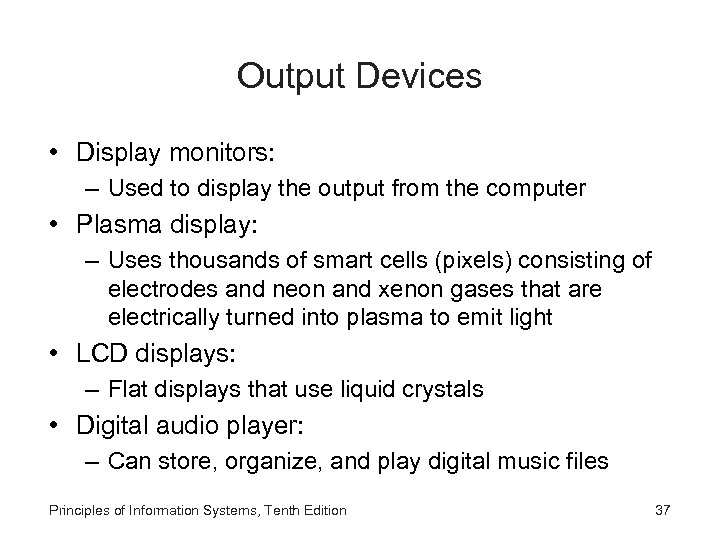 Output Devices

• Display monitors:
– Used to display the output from the computer
• Plasma display:
– Uses thousands of smart cells (pixels) consisting of electrodes and neon and xenon gases that are electrically turned into plasma to emit light
• LCD displays:
– Flat displays that use liquid crystals
• Digital audio player:
– Can store, organize, and play digital music files

Principles of Information Systems, Tenth Edition
37